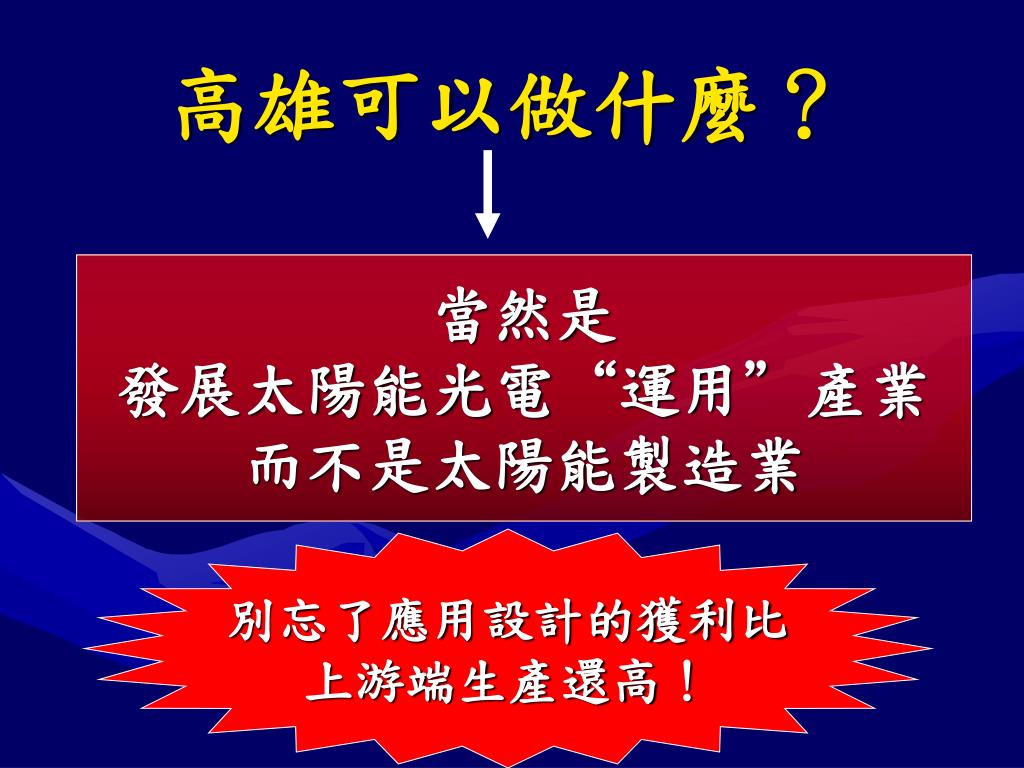 高雄可以做什麼？

當然是
發展太陽能光電“運用”產業
而不是太陽能製造業

別忘了應用設計的獲利比
上游端生產還高！